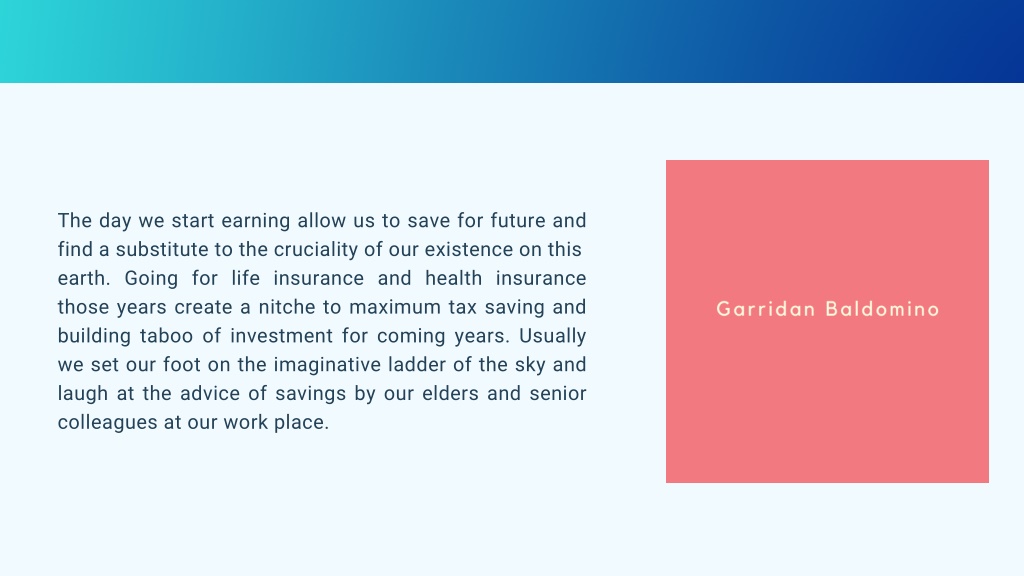 The day we start earning allow us to save for future and find a substitute to the cruciality of our existence on this earth. Going for life insurance and health insurance those years create a nitche to maximum tax saving and building taboo of investment for coming years. Usually we set our foot on the imaginative ladder of the sky and laugh at the advice of savings by our elders and senior colleagues at our work place.

Garridan Baldomino